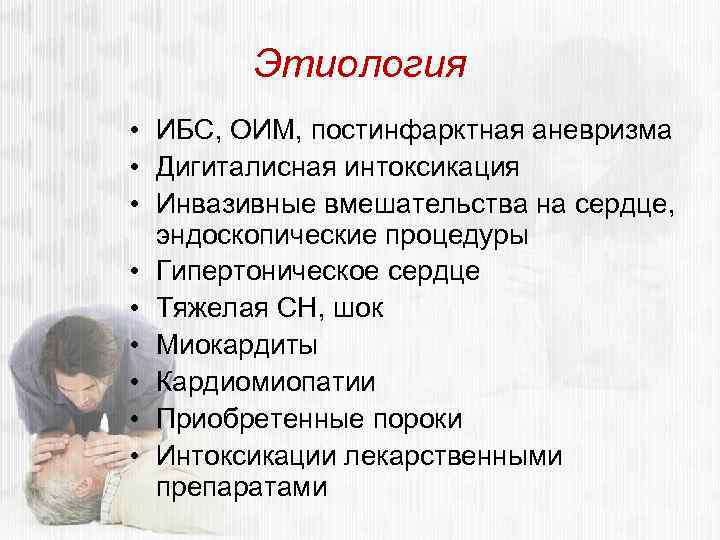 Этиология

• ИБС, ОИМ, постинфарктная аневризма
• Дигиталисная интоксикация
• Инвазивные вмешательства на сердце, эндоскопические процедуры
• Гипертоническое сердце
• Тяжелая СН, шок
• Миокардиты
• Кардиомиопатии
• Приобретенные пороки
• Интоксикации лекарственными препаратами